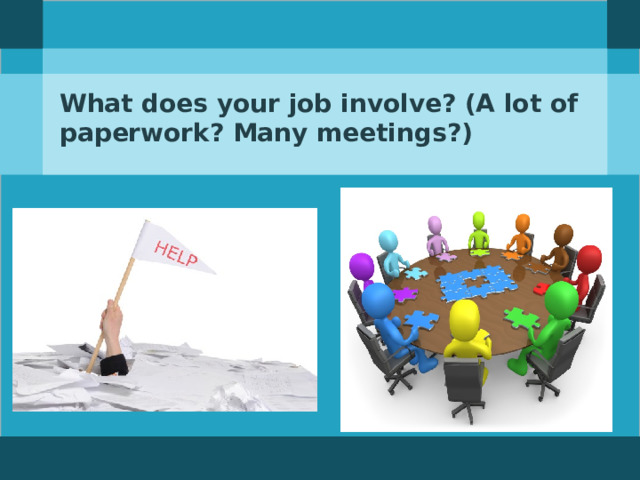 What does your job involve? (A lot of paperwork? Many meetings?)

HELP